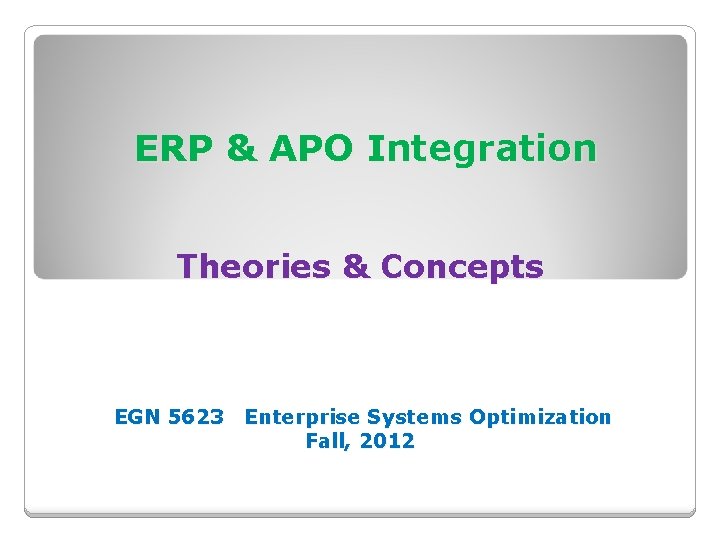 ERP & APO Integration

Theories & Concepts

EGN 5623 Enterprise Systems Optimization
Fall, 2012